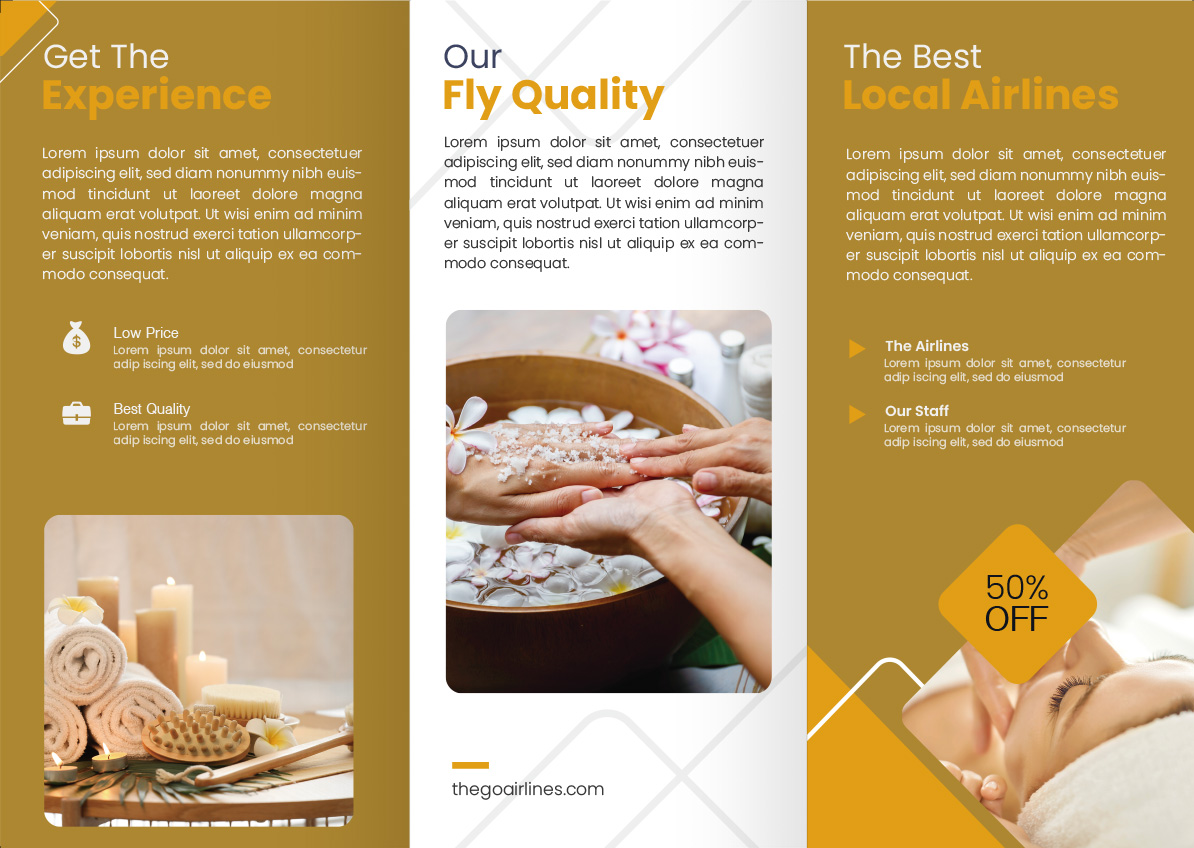 Get The
Experience

Lorem ipsum dolor sit amet, consectetuer adipiscing elit, sed diam nonummy nibh euismod tincidunt ut laoreet dolore magna aliquam erat volutpat. Ut wisi enim ad minim veniam, quis nostrud exerci tation ullamcorper suscipit lobortis nisl ut aliquip ex ea commodo consequat.

Low Price
Lorem ipsum dolor sit amet, consectetur adip iscing elit, sed do eiusmod

Best Quality
Lorem ipsum dolor sit amet, consectetur adip iscing elit, sed do eiusmod

Our
Fly Quality

Lorem ipsum dolor sit amet, consectetuer adipiscing elit, sed diam nonummy nibh euismod tincidunt ut laoreet dolore magna aliquam erat volutpat. Ut wisi enim ad minim veniam, quis nostrud exerci tation ullamcorper suscipit lobortis nisl ut aliquip ex ea commodo consequat.

thegoairlines.com

The Best
Local Airlines

Lorem ipsum dolor sit amet, consectetuer adipiscing elit, sed diam nonummy nibh euismod tincidunt ut laoreet dolore magna aliquam erat volutpat. Ut wisi enim ad minim veniam, quis nostrud exerci tation ullamcorper suscipit lobortis nisl ut aliquip ex ea commodo consequat.

The Airlines
Lorem ipsum dolor sit amet, consectetur adip iscing elit, sed do eiusmod

Our Staff
Lorem ipsum dolor sit amet, consectetur adip iscing elit, sed do eiusmod

50%
OFF